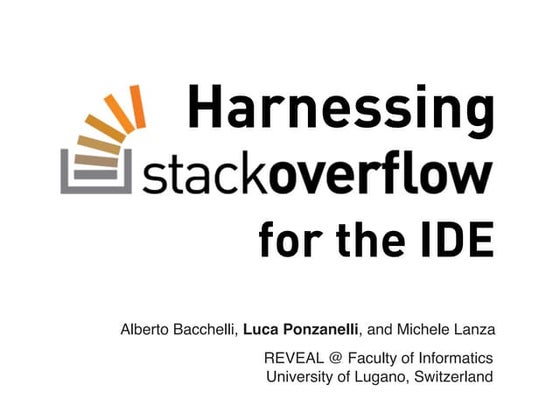 Harnessing
stackoverflow
for the IDE

Alberto Bacchelli, Luca Ponzanelli, and Michele Lanza

REVEAL @ Faculty of Informatics
University of Lugano, Switzerland